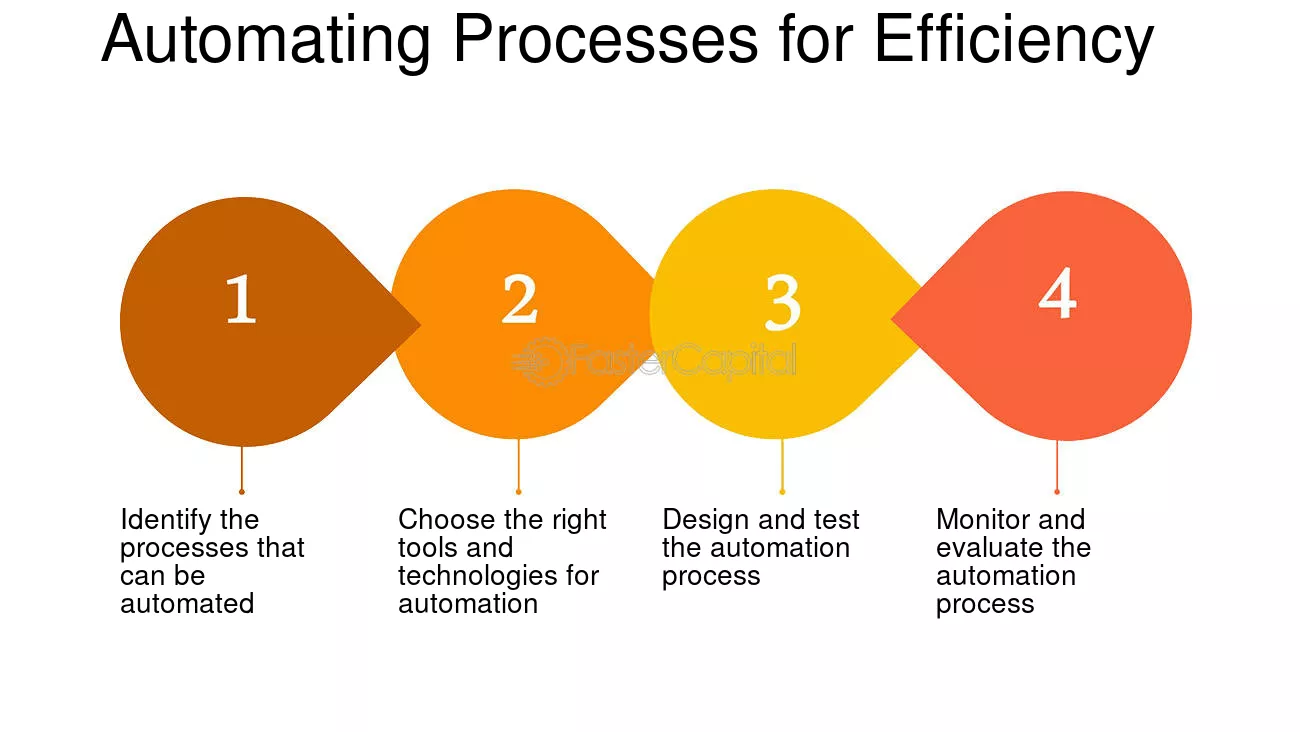 Automating Processes for Efficiency

1

2

3

4

FasterCapital

Identify the processes that can be automated

Choose the right tools and technologies for automation

Design and test the automation process

Monitor and evaluate the automation process